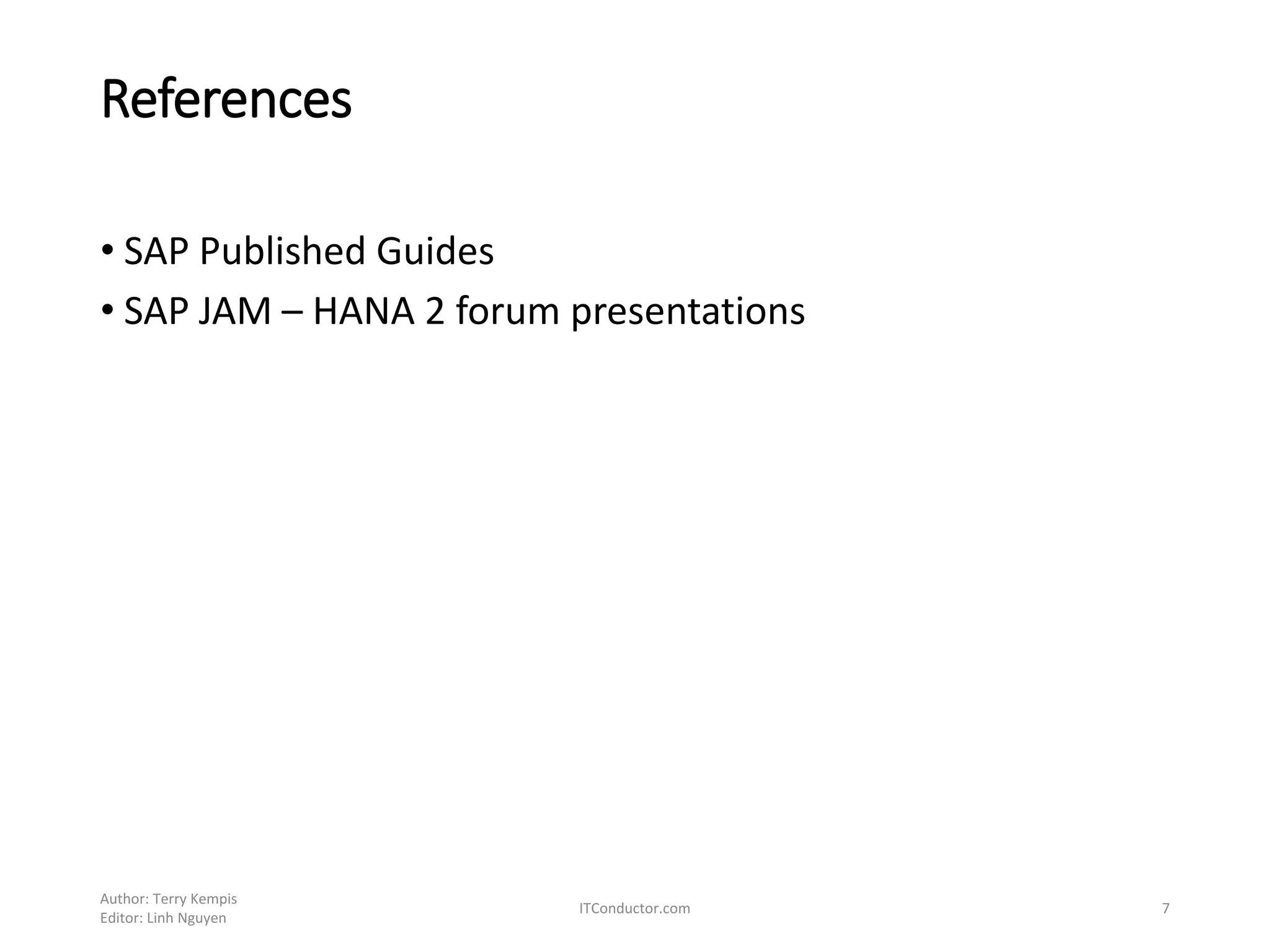 References

• SAP Published Guides
• SAP JAM – HANA 2 forum presentations

Author: Terry Kempis
Editor: Linh Nguyen

ITConductor.com

7